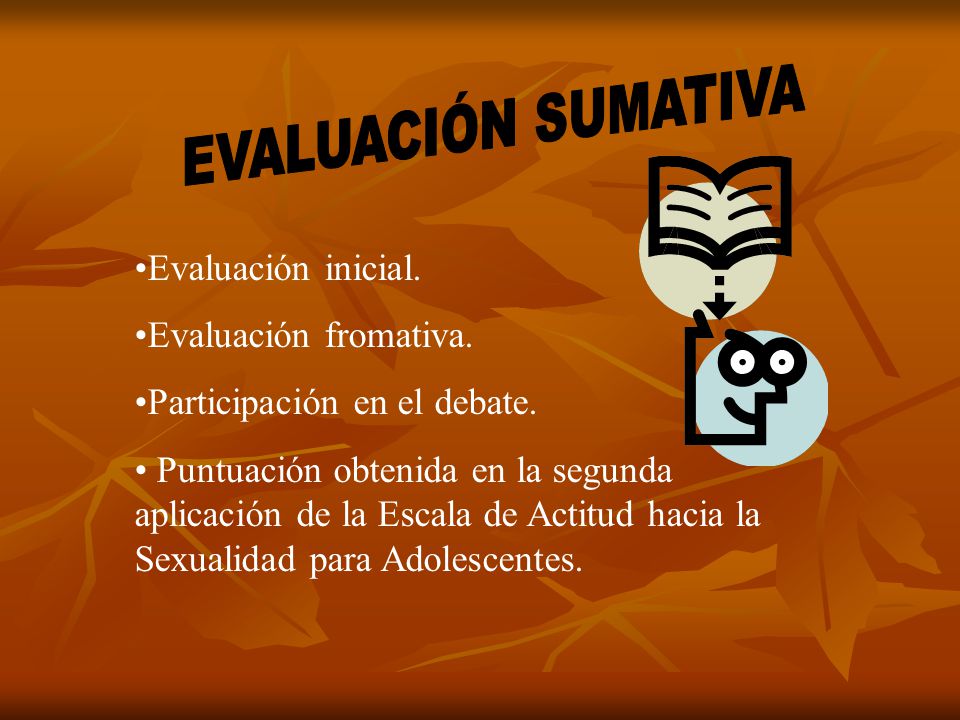 EVALUACIÓN SUMATIVA

•Evaluación inicial.

•Evaluación fromativa.

•Participación en el debate.

• Puntuación obtenida en la segunda aplicación de la Escala de Actitud hacia la Sexualidad para Adolescentes.